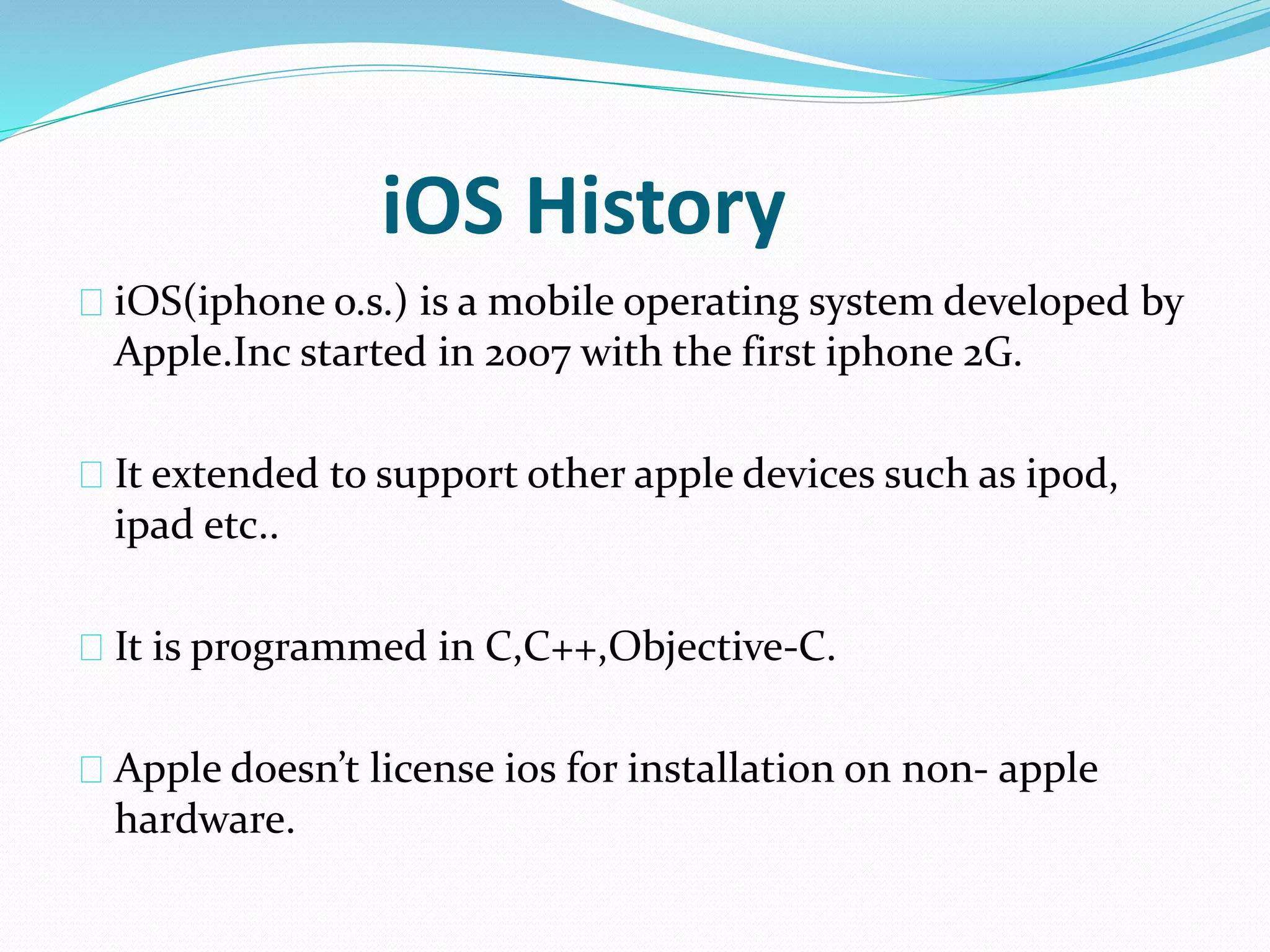 iOS History

iOS(iphone o.s.) is a mobile operating system developed by Apple.Inc started in 2007 with the first iphone 2G.

It extended to support other apple devices such as ipod, ipad etc..

It is programmed in C,C++,Objective-C.

Apple doesn't license ios for installation on non- apple hardware.